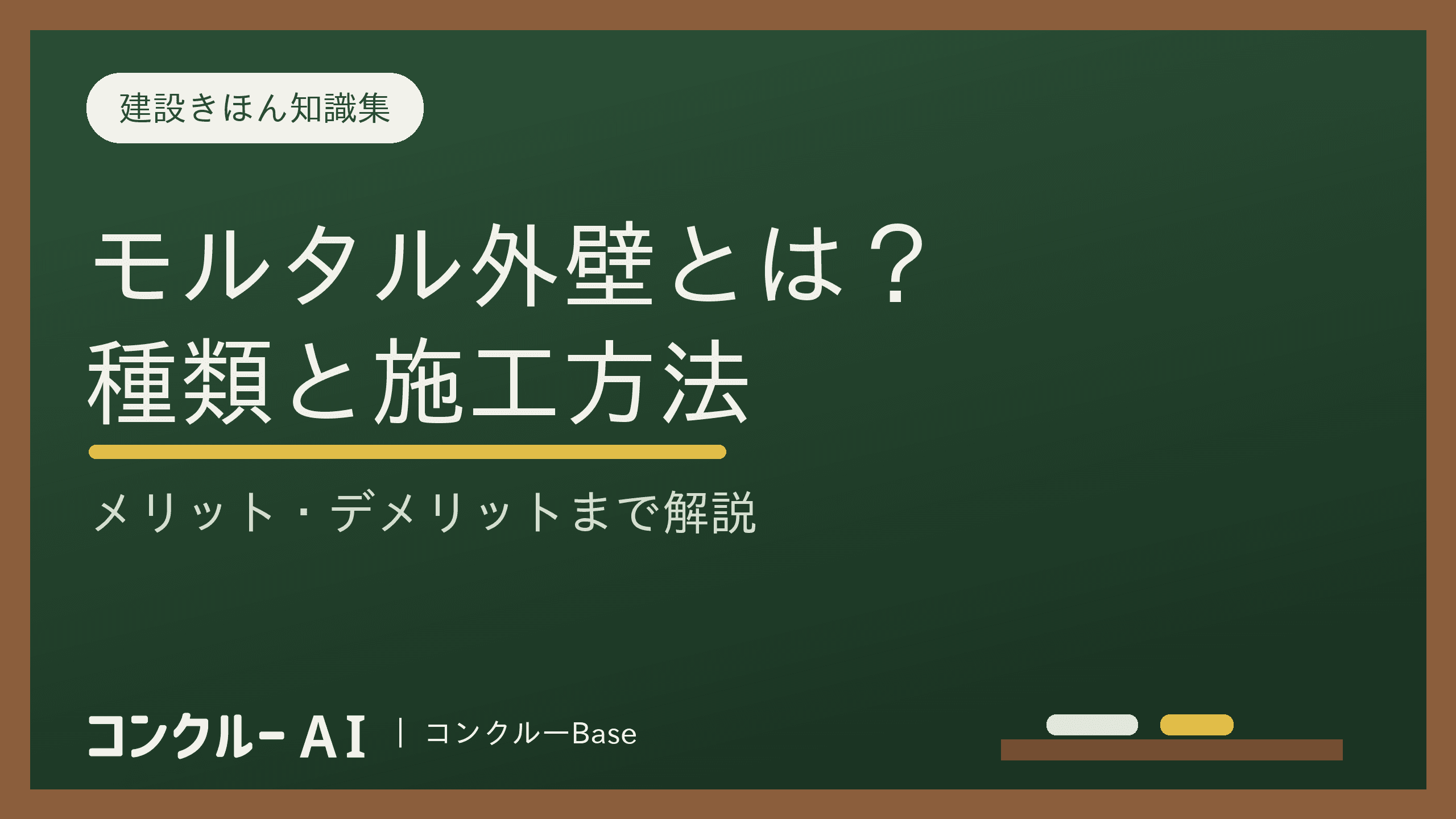 建設きほん知識集

モルタル外壁とは？
種類と施工方法

メリット・デメリットまで解説

コンクルー AI | コンクルーBase